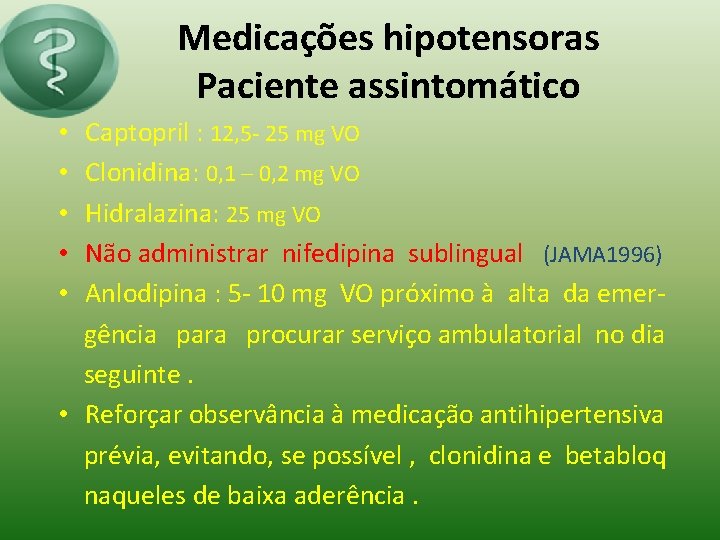 Medicações hipotensoras
Paciente assintomático

• Captopril : 12,5- 25 mg VO
• Clonidina: 0,1 – 0,2 mg VO
• Hidralazina: 25 mg VO
• Não administrar nifedipina sublingual (JAMA1996)
• Anlodipina : 5- 10 mg VO próximo à alta da emergência para procurar serviço ambulatorial no dia seguinte .
• Reforçar observância à medicação antihipertensiva prévia, evitando, se possível , clonidina e betabloq naqueles de baixa aderência .